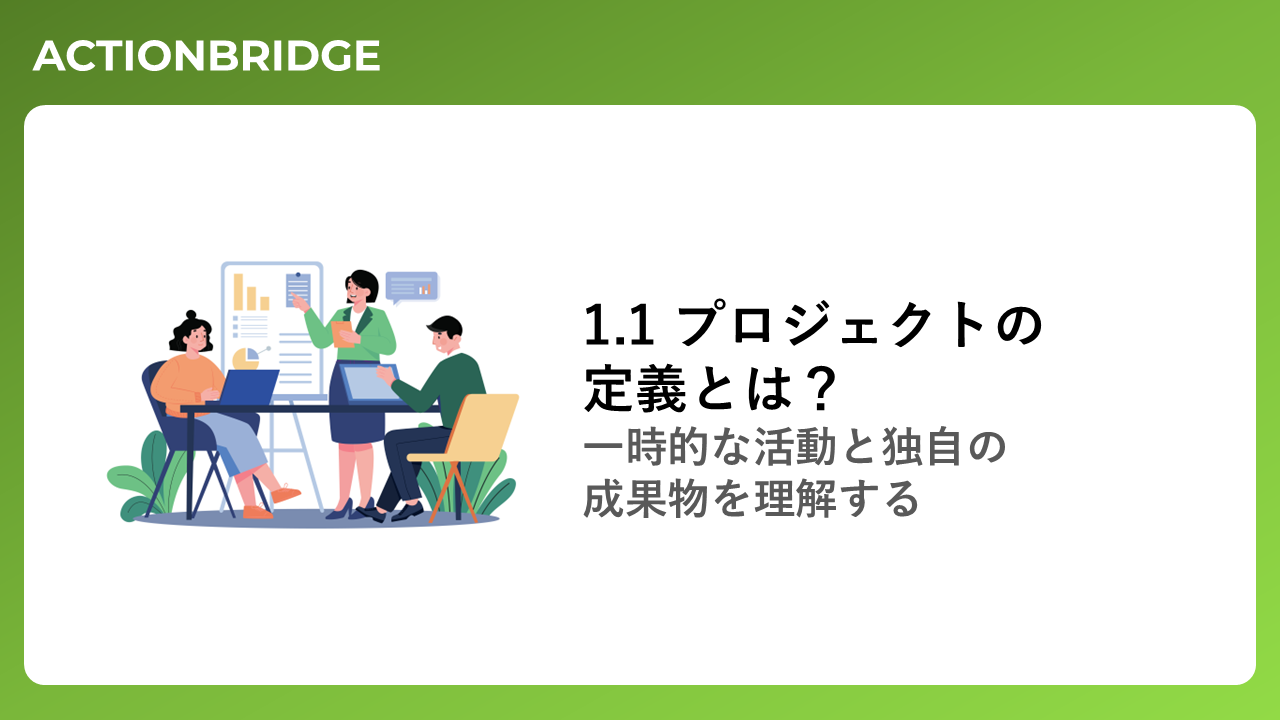 ACTIONBRIDGE

1.1 プロジェクトの定義とは？

一時的な活動と独自の成果物を理解する